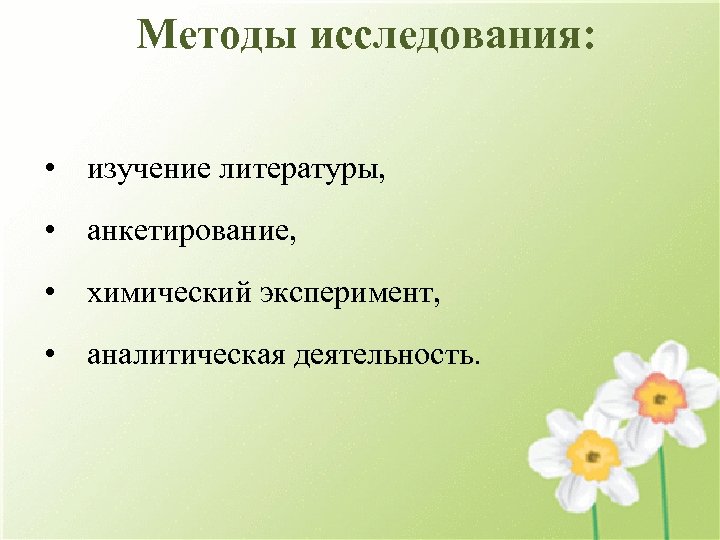 Методы исследования:

• изучение литературы,

• анкетирование,

• химический эксперимент,

• аналитическая деятельность.